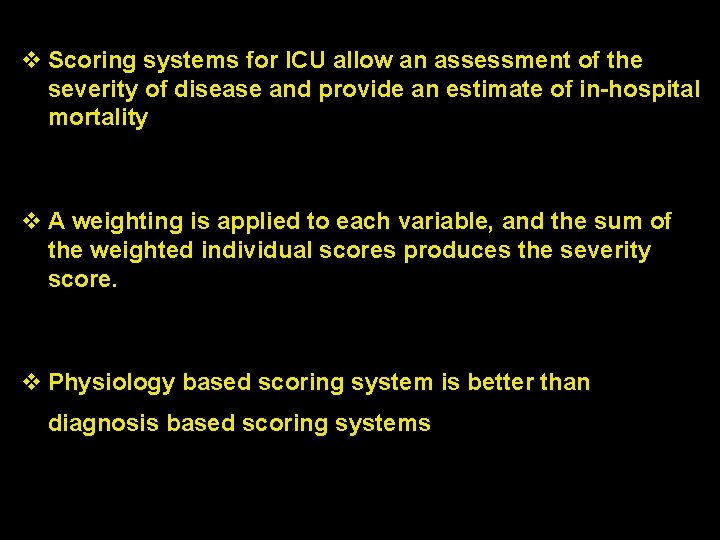 ❖ Scoring systems for ICU allow an assessment of the severity of disease and provide an estimate of in-hospital mortality

❖ A weighting is applied to each variable, and the sum of the weighted individual scores produces the severity score.

❖ Physiology based scoring system is better than diagnosis based scoring systems